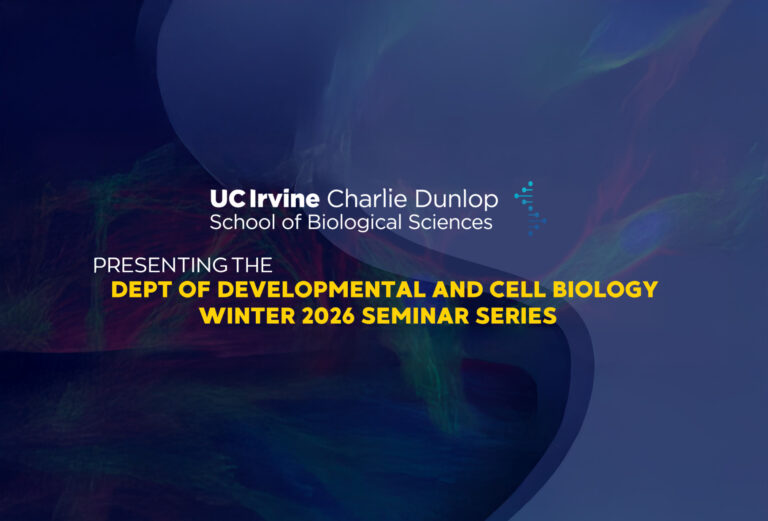 UC Irvine Charlie Dunlop
School of Biological Sciences

PRESENTING THE
DEPT OF DEVELOPMENTAL AND CELL BIOLOGY
WINTER 2026 SEMINAR SERIES